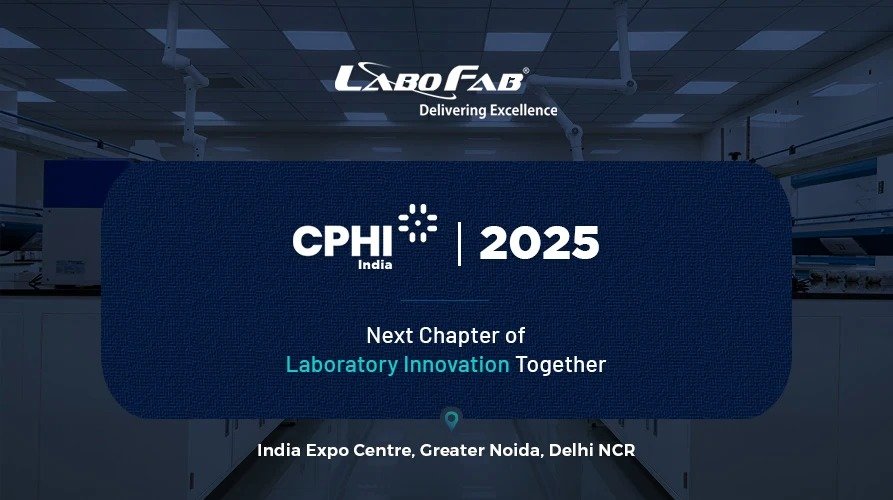 LABOFAB®
Delivering Excellence

CPHI India | 2025

Next Chapter of Laboratory Innovation Together

India Expo Centre, Greater Noida, Delhi NCR